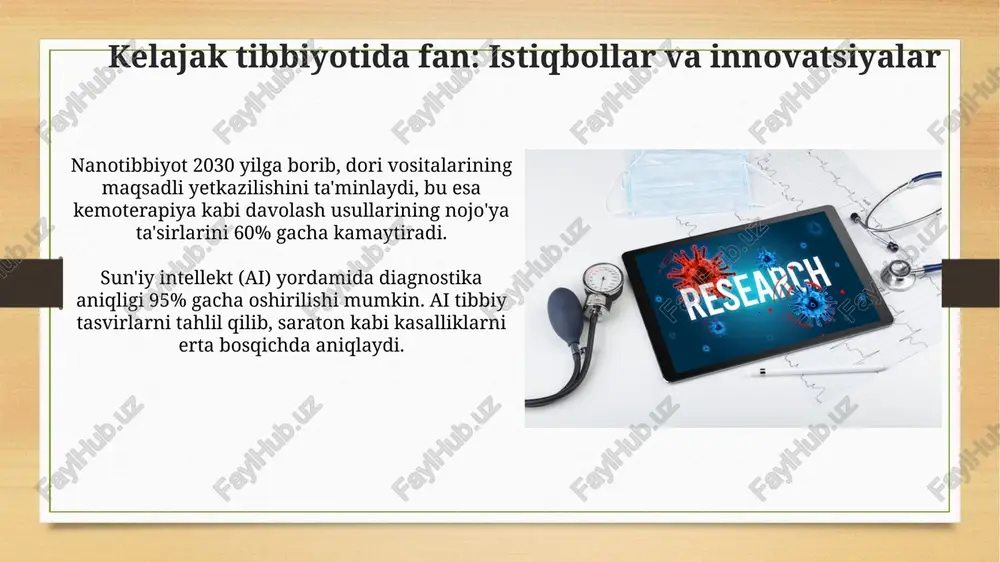 Kelajak tibbiyotida fan: Istiqbollar va innovatsiyalar

Nanotibbiyot 2030 yilga borib, dori vositalarining maqsadli yetkazilishini ta'minlaydi, bu esa kemoterapiya kabi davolash usullarining nojo'ya ta'sirlarini 60% gacha kamaytiradi.

Sun'iy intellekt (AI) yordamida diagnostika aniqligi 95% gacha oshirilishi mumkin. AI tibbiy tasvirlarni tahlil qilib, saraton kabi kasalliklarni erta bosqichda aniqlaydi.

RESEARCH

FaylHub.uz